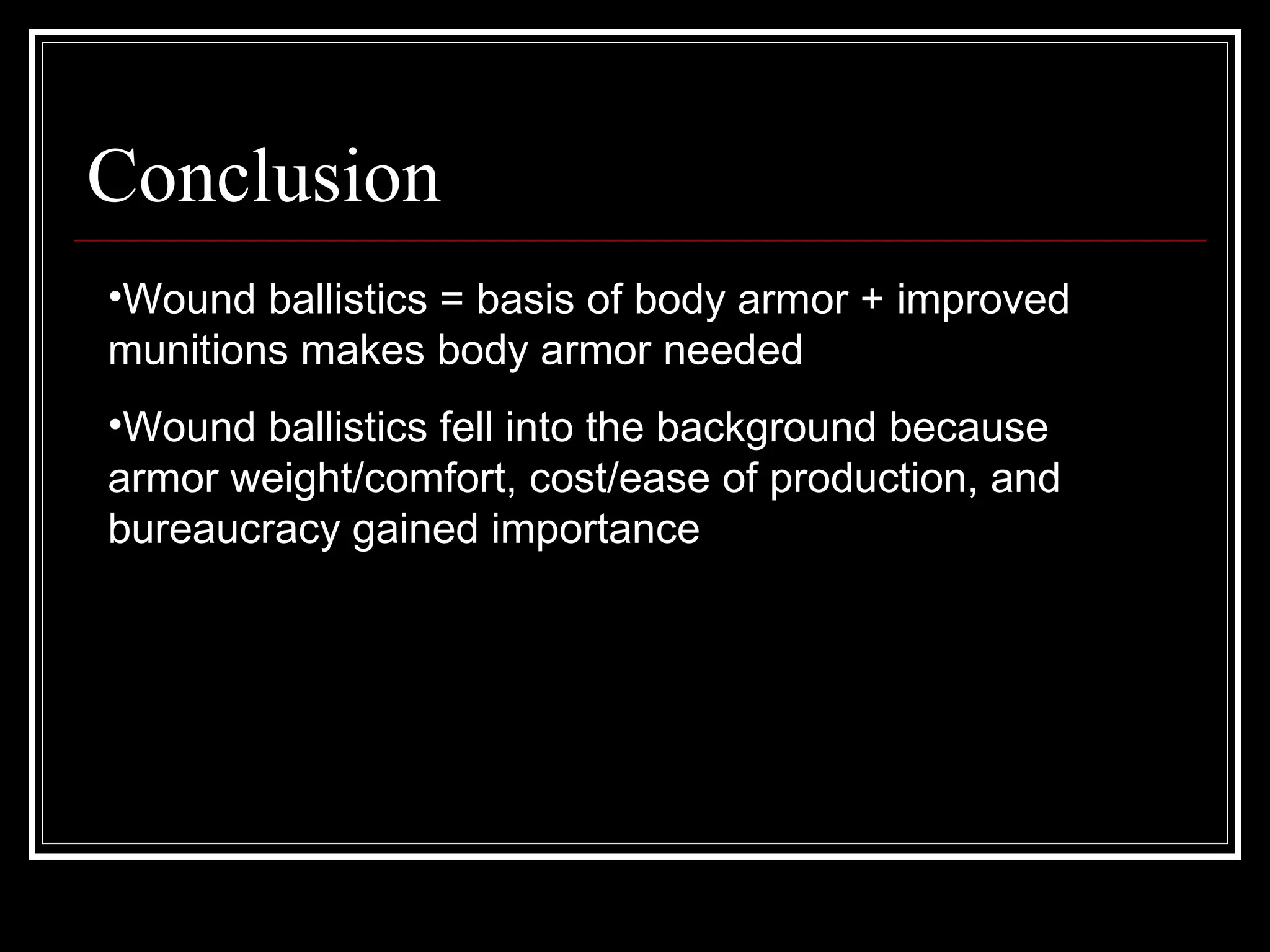 Conclusion

•Wound ballistics = basis of body armor + improved munitions makes body armor needed

•Wound ballistics fell into the background because armor weight/comfort, cost/ease of production, and bureaucracy gained importance